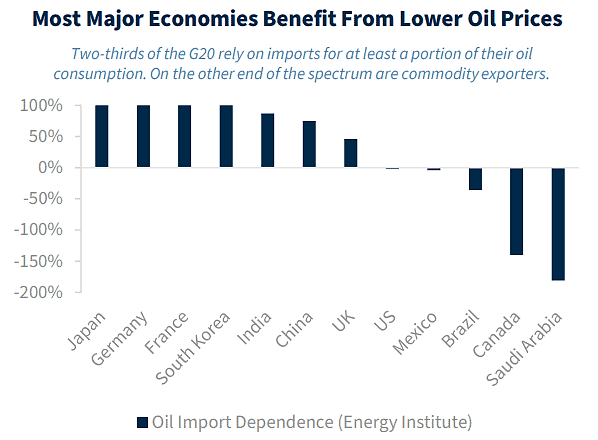 Most Major Economies Benefit From Lower Oil Prices

Two-thirds of the G20 rely on imports for at least a portion of their oil consumption. On the other end of the spectrum are commodity exporters.

100%
50%
0%
-50%
-100%
-150%
-200%

Japan
Germany
France
South Korea
India
China
UK
US
Mexico
Brazil
Canada
Saudi Arabia

Oil Import Dependence (Energy Institute)